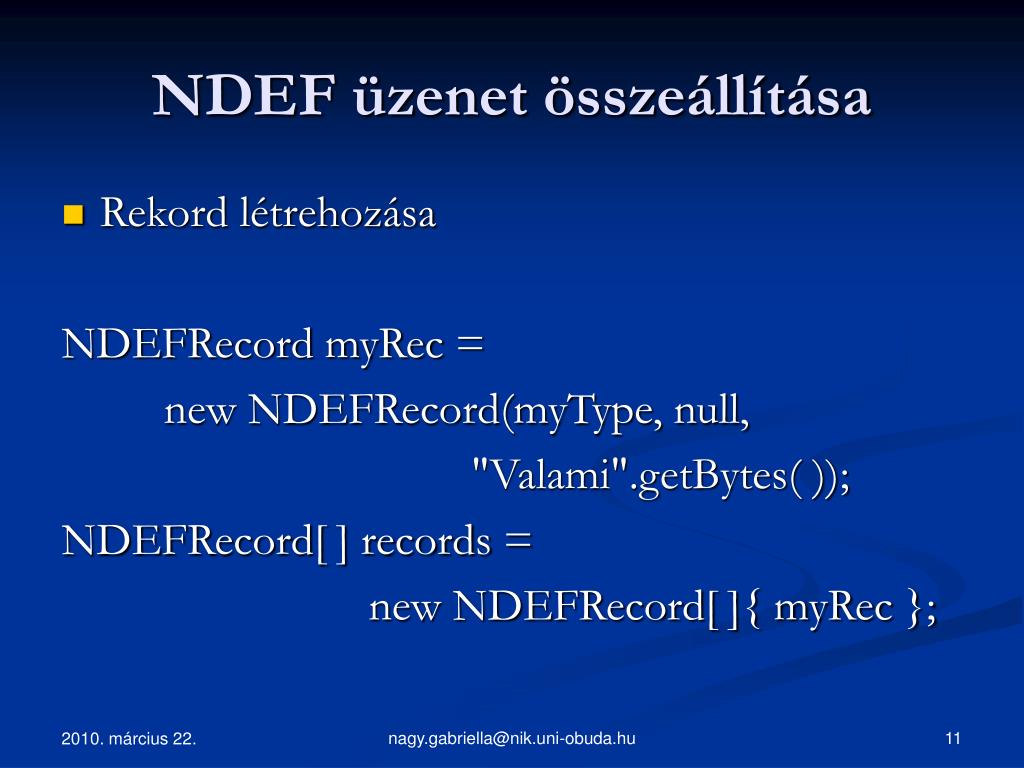 NDEF üzenet összeállítása

Rekord létrehozása

NDEFRecord myRec =
new NDEFRecord(myType, null,
"Valami".getBytes( ));
NDEFRecord[ ] records =
new NDEFRecord[ ]{ myRec };

2010. március 22.
nagy.gabriella@nik.uni-obuda.hu
11